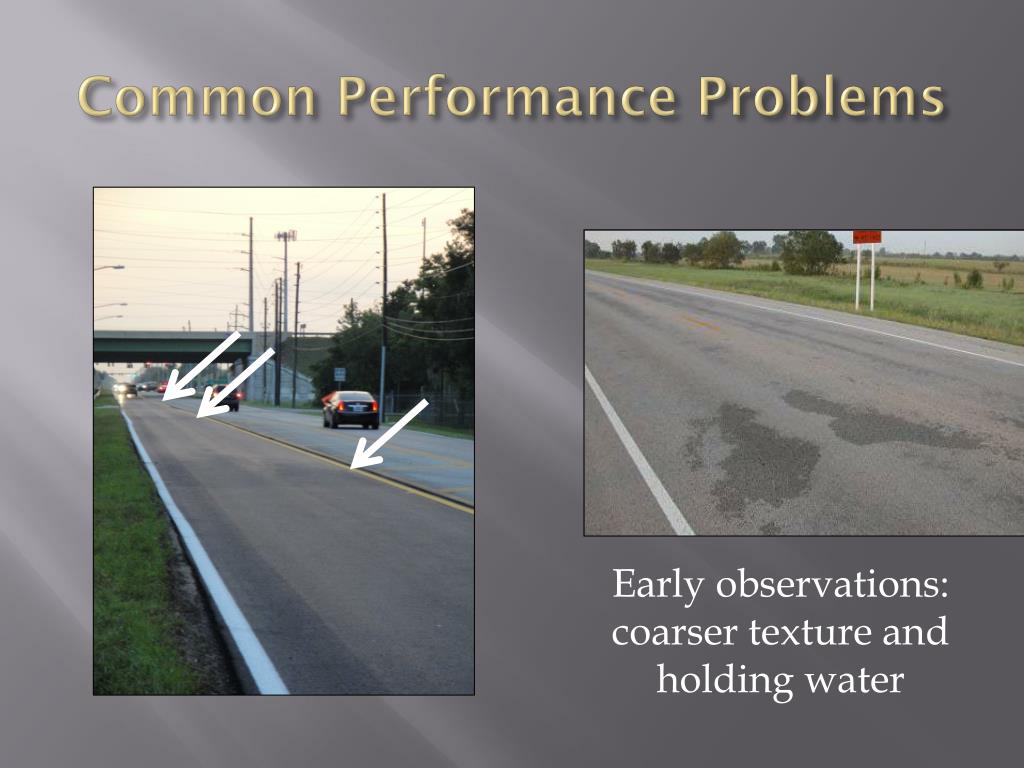 Common Performance Problems

Early observations: coarser texture and holding water